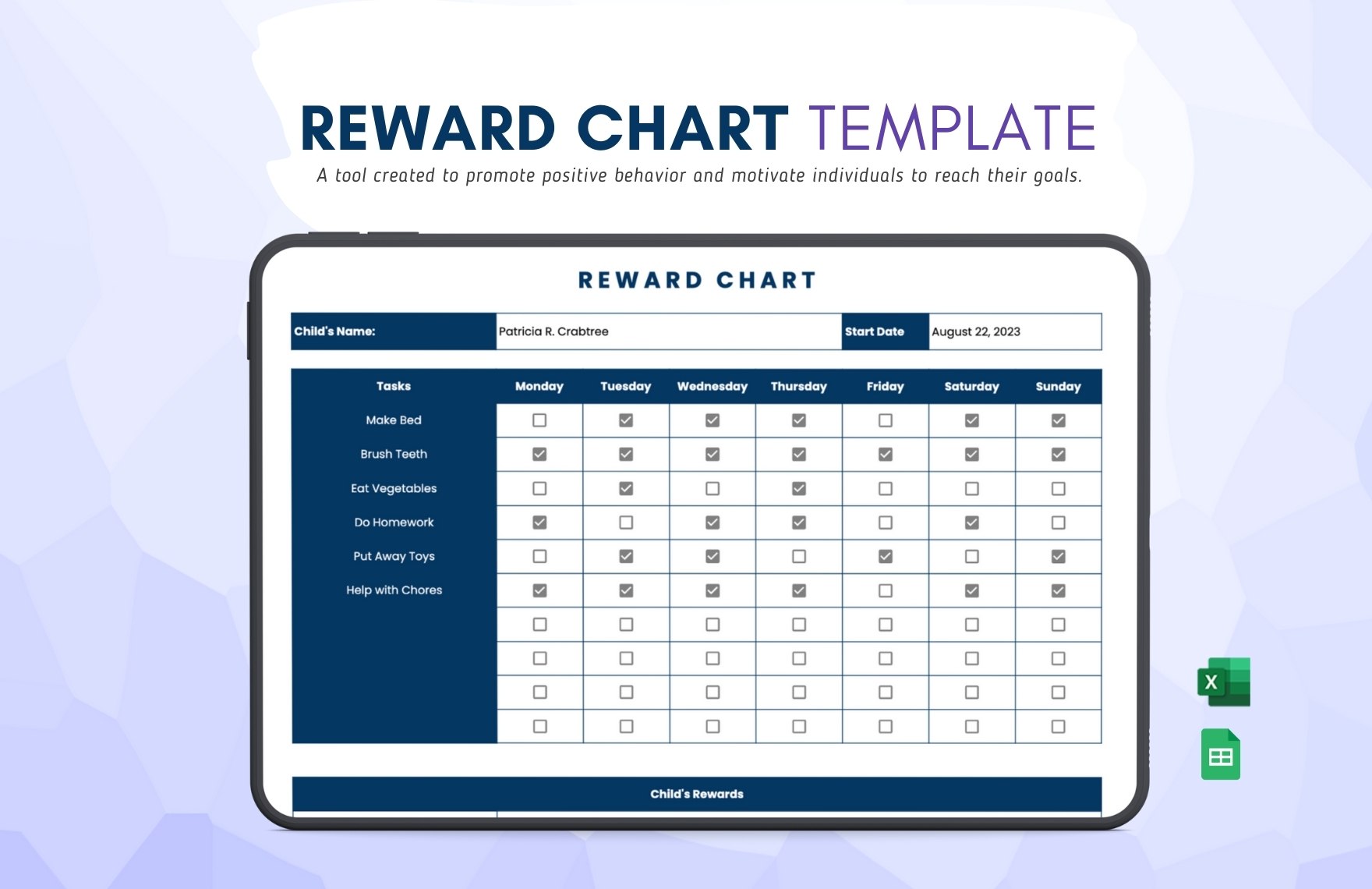 REWARD CHART TEMPLATE

A tool created to promote positive behavior and motivate individuals to reach their goals.

REWARD CHART

| Child's Name: | Patricia R. Crabtree | Start Date | August 22, 2023 |
|---|---|---|---|

| Tasks | Monday | Tuesday | Wednesday | Thursday | Friday | Saturday | Sunday |
|---|---|---|---|---|---|---|---|
| Make Bed | ☐ | ☑ | ☑ | ☑ | ☐ | ☑ | ☑ |
| Brush Teeth | ☑ | ☑ | ☑ | ☑ | ☑ | ☑ | ☑ |
| Eat Vegetables | ☐ | ☑ | ☐ | ☑ | ☐ | ☐ | ☐ |
| Do Homework | ☑ | ☐ | ☑ | ☑ | ☐ | ☑ | ☐ |
| Put Away Toys | ☐ | ☑ | ☑ | ☐ | ☑ | ☐ | ☑ |
| Help with Chores | ☑ | ☑ | ☑ | ☑ | ☐ | ☑ | ☑ |
| | ☐ | ☐ | ☐ | ☐ | ☐ | ☐ | ☐ |
| | ☐ | ☐ | ☐ | ☐ | ☐ | ☐ | ☐ |
| | ☐ | ☐ | ☐ | ☐ | ☐ | ☐ | ☐ |
| | ☐ | ☐ | ☐ | ☐ | ☐ | ☐ | ☐ |

Child's Rewards